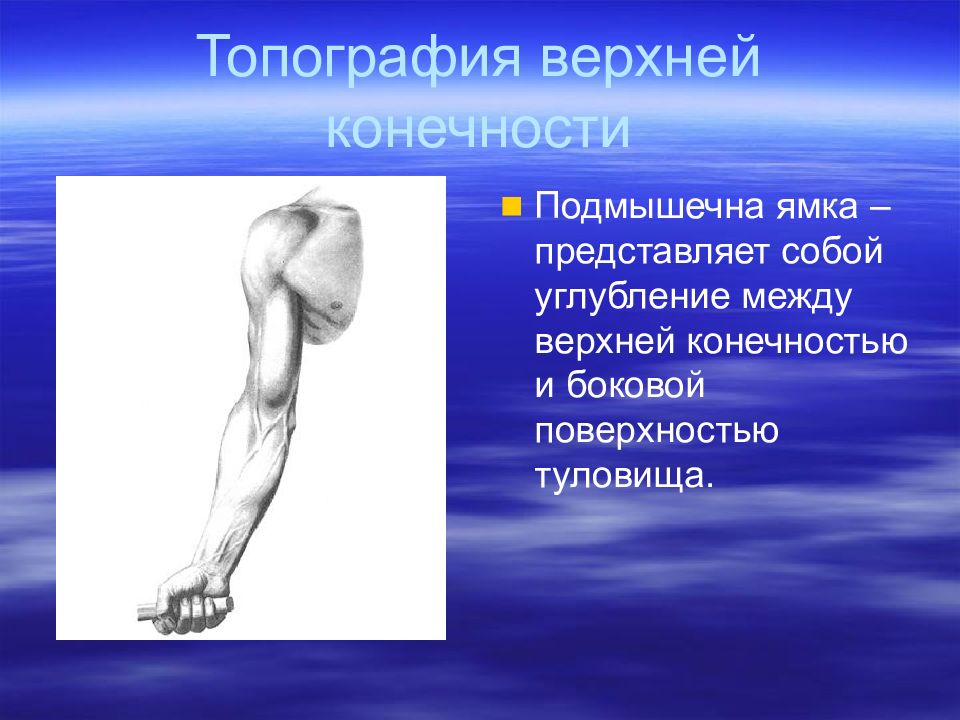 Топография верхней конечности

Подмышечна ямка – представляет собой углубление между верхней конечностью и боковой поверхностью туловища.